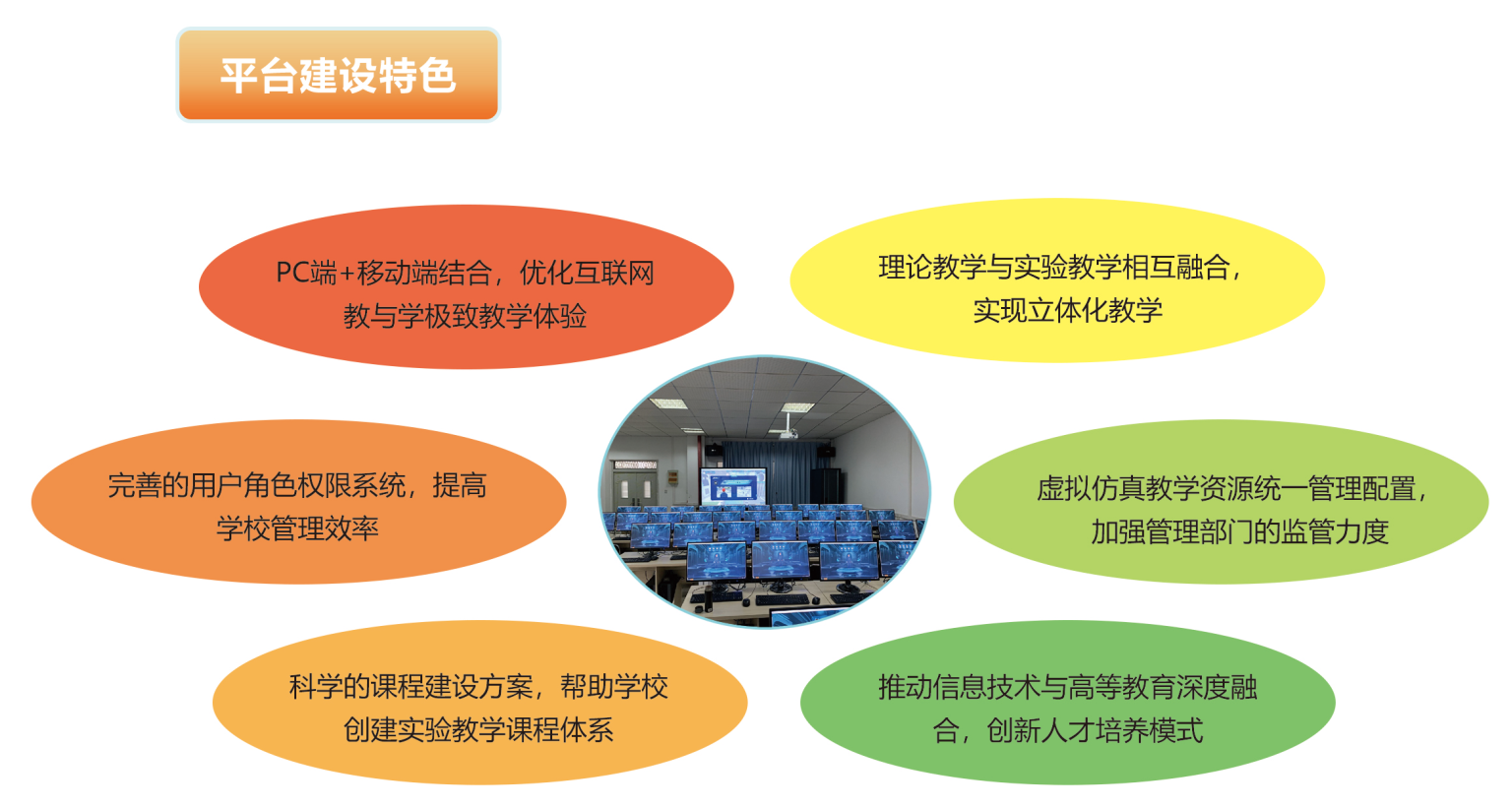 平台建设特色

PC端+移动端结合，优化互联网教与学极致教学体验

理论教学与实验教学相互融合，实现立体化教学

完善的用户角色权限系统，提高学校管理效率

虚拟仿真教学资源统一管理配置，加强管理部门的监管力度

科学的课程建设方案，帮助学校创建实验教学课程体系

推动信息技术与高等教育深度融合，创新人才培养模式